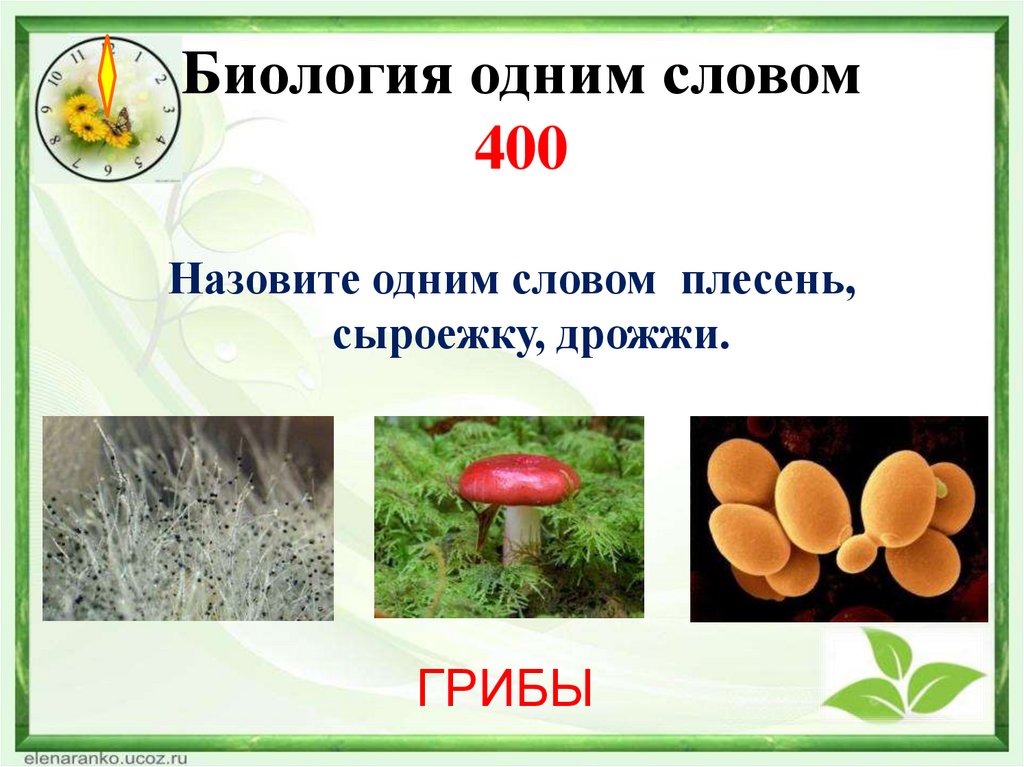 12
1
2
3
4
5
6
7
8
9
10
11

Биология одним словом
400

Назовите одним словом плесень, сыроежку, дрожжи.

ГРИБЫ

elenaranko.ucoz.ru